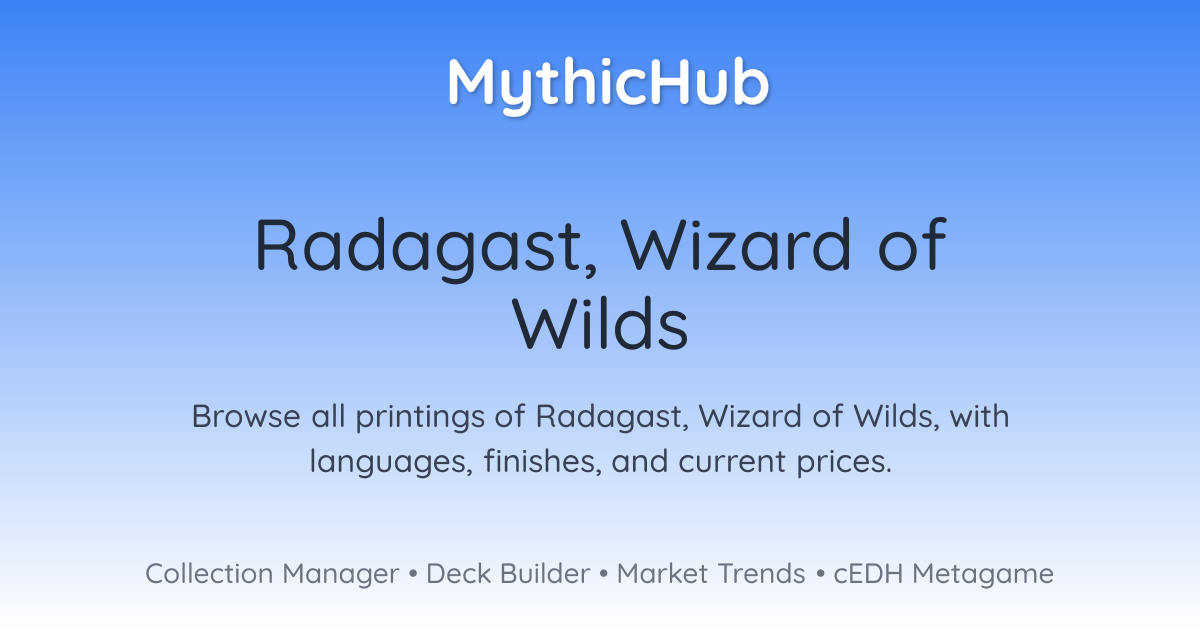 MythicHub

Radagast, Wizard of Wilds

Browse all printings of Radagast, Wizard of Wilds, with languages, finishes, and current prices.

Collection Manager • Deck Builder • Market Trends • cEDH Metagame